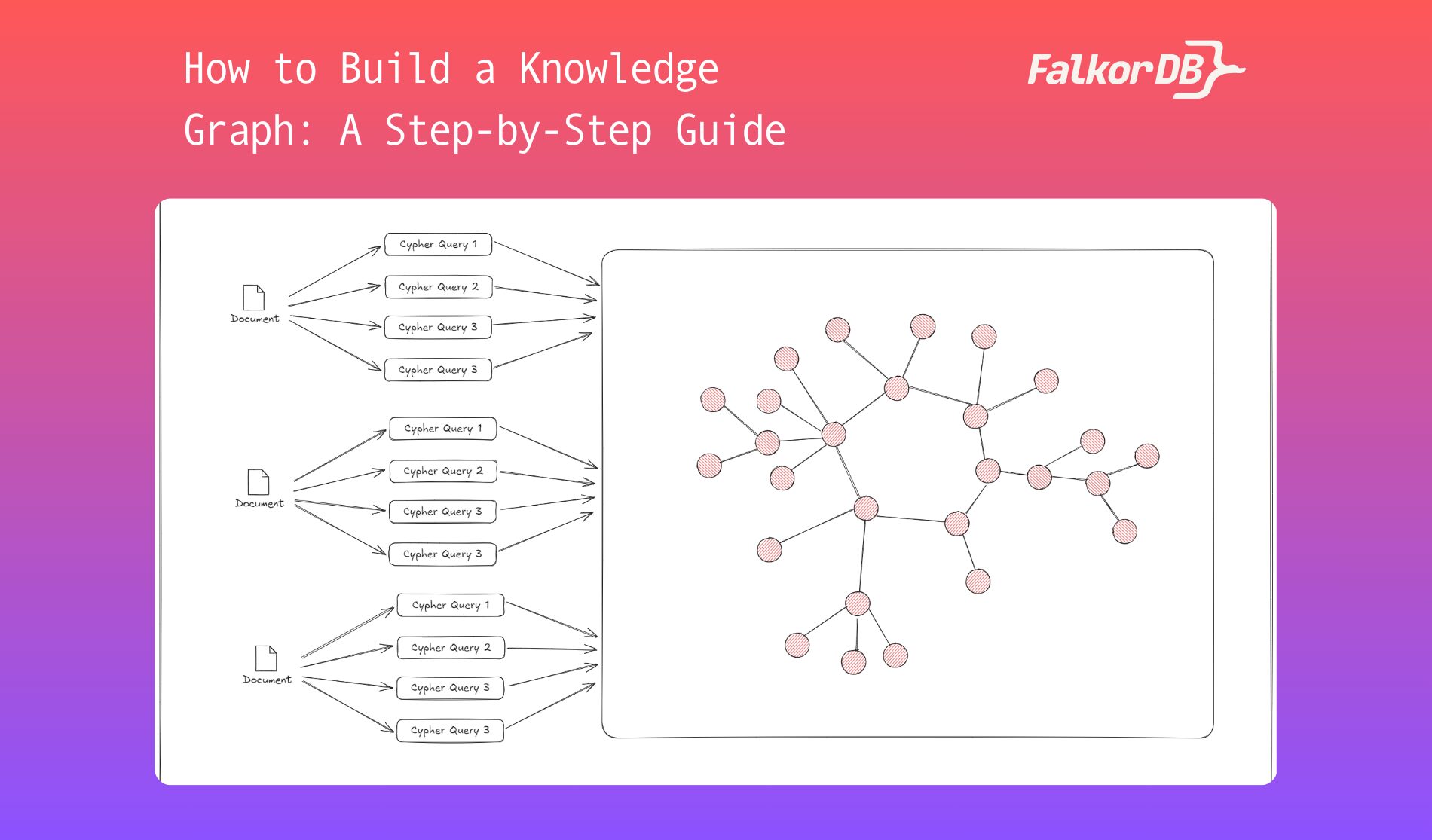 How to Build a Knowledge Graph: A Step-by-Step Guide

FalkorDB

Document

Cypher Query 1

Cypher Query 2

Cypher Query 3

Cypher Query 3

Document

Cypher Query 1

Cypher Query 2

Cypher Query 3

Cypher Query 3

Document

Cypher Query 1

Cypher Query 2

Cypher Query 3

Cypher Query 3